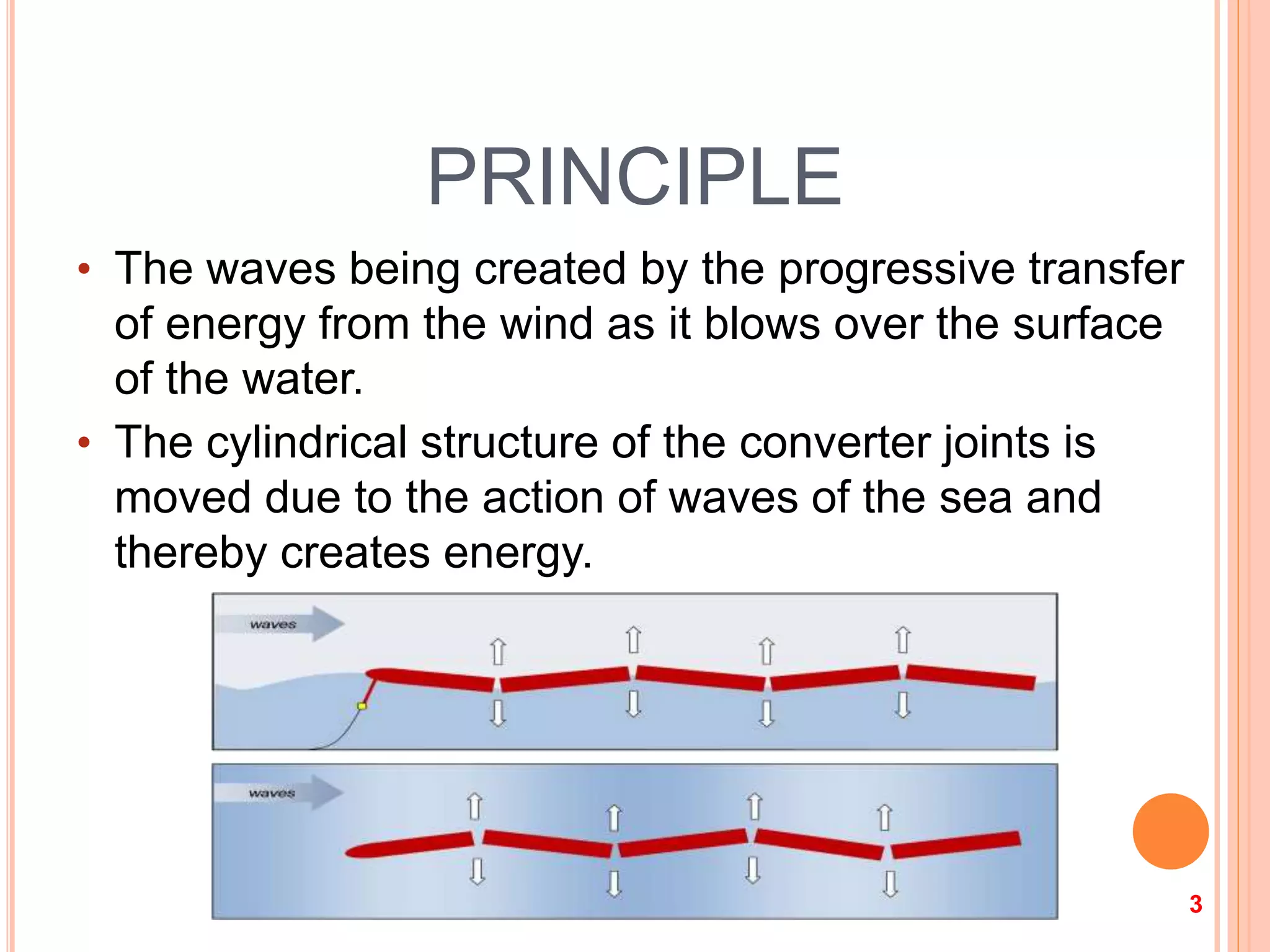 PRINCIPLE

• The waves being created by the progressive transfer of energy from the wind as it blows over the surface of the water.

• The cylindrical structure of the converter joints is moved due to the action of waves of the sea and thereby creates energy.

waves

waves

3